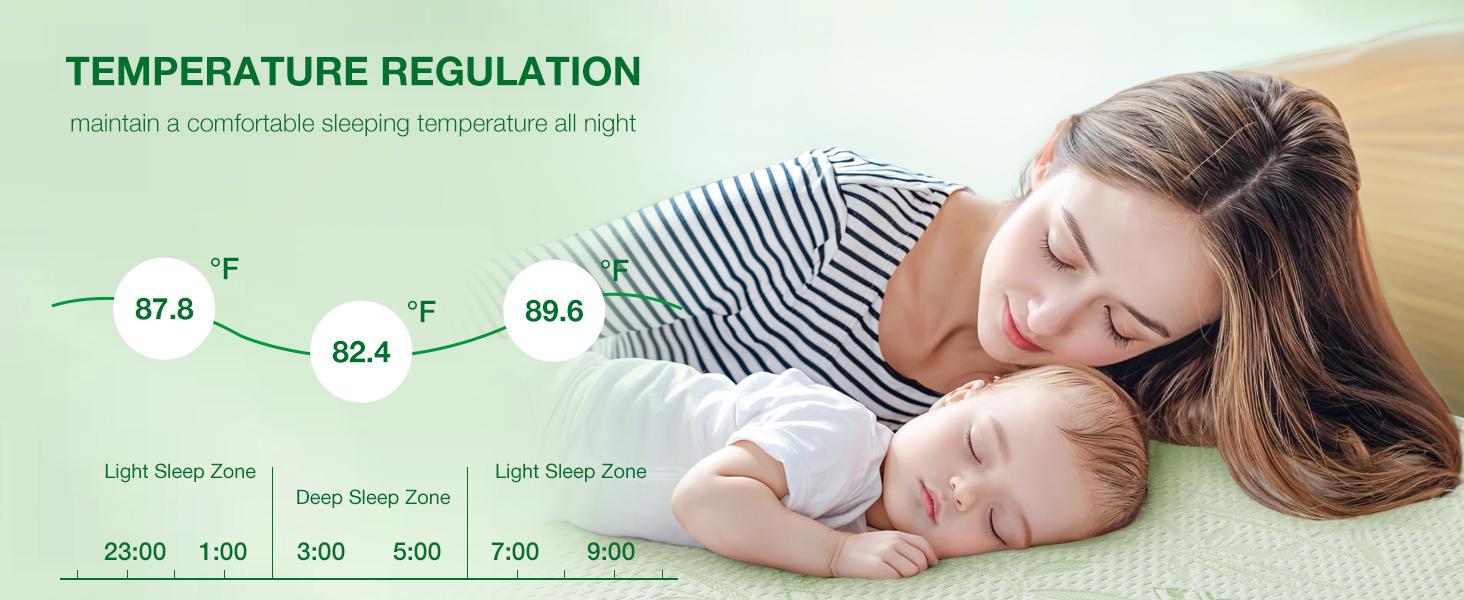 TEMPERATURE REGULATION

maintain a comfortable sleeping temperature all night

87.8 °F

82.4 °F

89.6 °F

Light Sleep Zone

Deep Sleep Zone

Light Sleep Zone

23:00 1:00 3:00 5:00 7:00 9:00